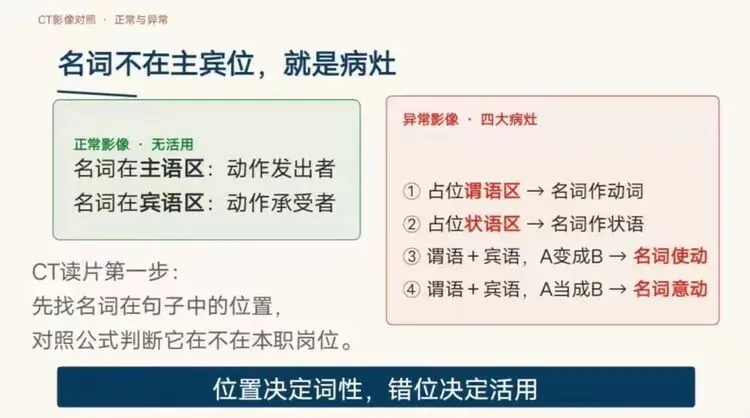 CT影像对照 · 正常与异常

名词不在主宾位，就是病灶

正常影像 · 无活用
名词在主语区：动作发出者
名词在宾语区：动作承受者

CT读片第一步：
先找名词在句子中的位置，
对照公式判断它在不在本职岗位。

异常影像 · 四大病灶

① 占位谓语区 → 名词作动词
② 占位状语区 → 名词作状语
③ 谓语+宾语，A变成B → 名词使动
④ 谓语+宾语，A当成B → 名词意动

位置决定词性，错位决定活用